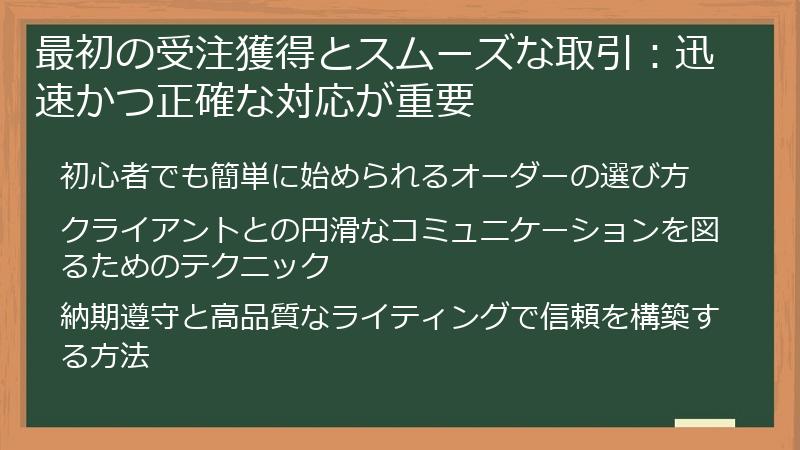 最初の受注獲得とスムーズな取引：迅速かつ正確な対応が重要

初心者でも簡単に始められるオーダーの選び方

クライアントとの円滑なコミュニケーションを図るためのテクニック

納期遵守と高品質なライティングで信頼を構築する方法